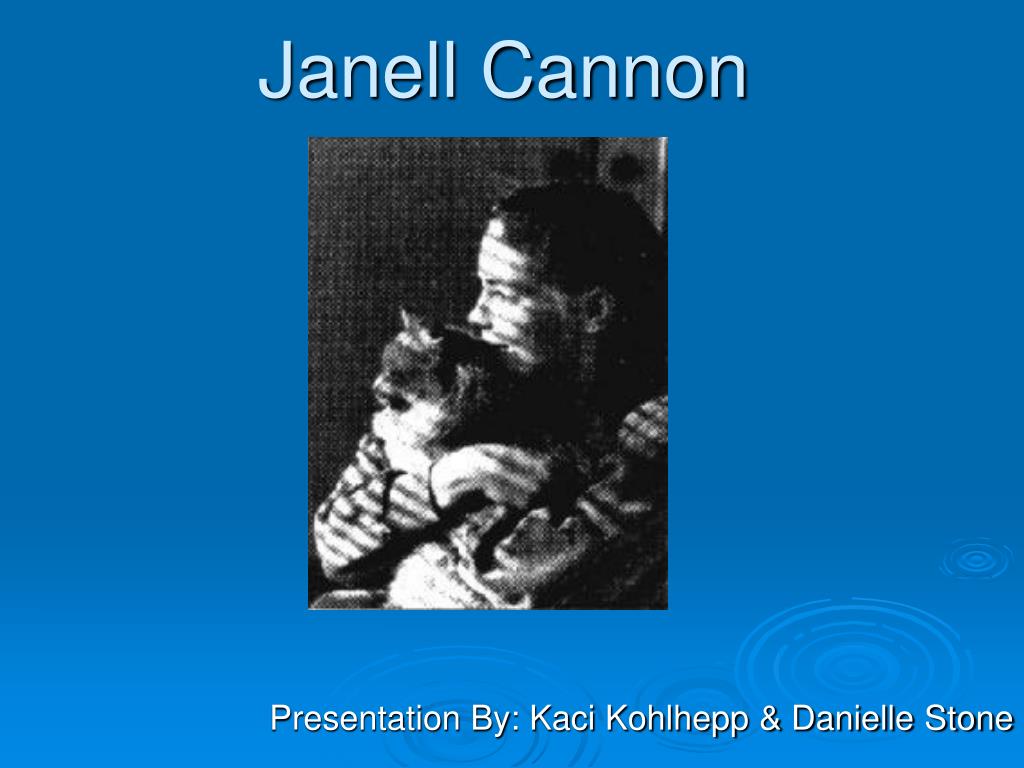 Janell Cannon

Presentation By: Kaci Kohlhepp & Danielle Stone